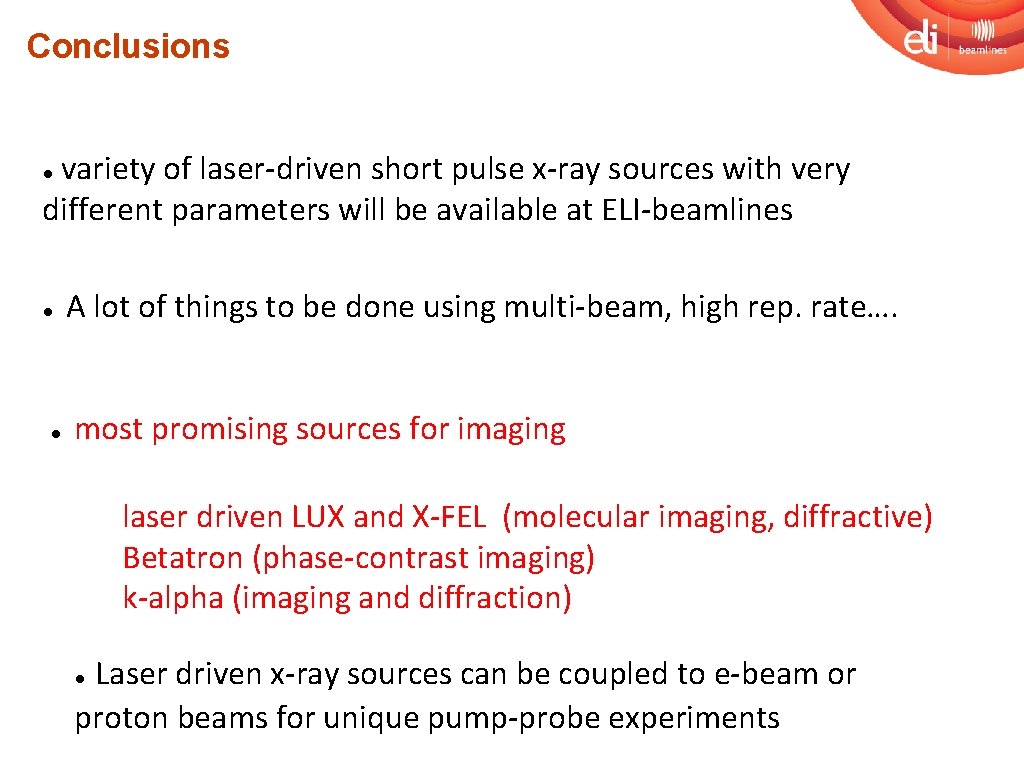 Conclusions

eli beamlines

● variety of laser-driven short pulse x-ray sources with very different parameters will be available at ELI-beamlines

● A lot of things to be done using multi-beam, high rep. rate….

● most promising sources for imaging

laser driven LUX and X-FEL (molecular imaging, diffractive)
Betatron (phase-contrast imaging)
k-alpha (imaging and diffraction)

● Laser driven x-ray sources can be coupled to e-beam or proton beams for unique pump-probe experiments